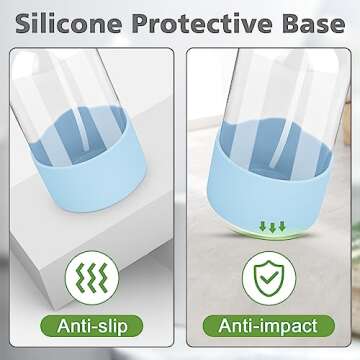 Silicone Protective Base

Anti-slip

Anti-impact